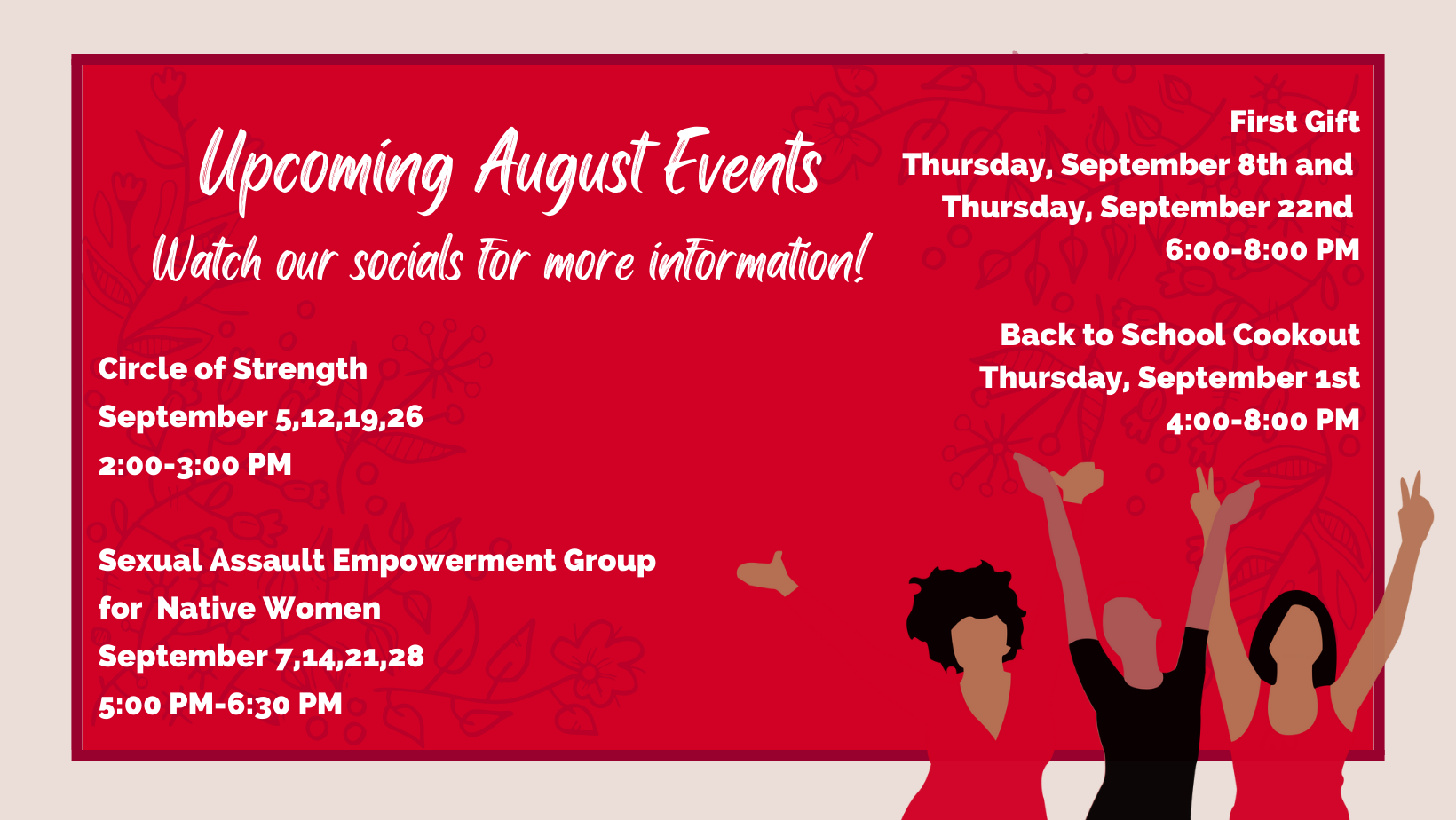 Upcoming August Events
Watch our socials for more information!

Circle of Strength
September 5,12,19,26
2:00-3:00 PM

Sexual Assault Empowerment Group for Native Women
September 7,14,21,28
5:00 PM-6:30 PM

First Gift
Thursday, September 8th and
Thursday, September 22nd
6:00-8:00 PM

Back to School Cookout
Thursday, September 1st
4:00-8:00 PM